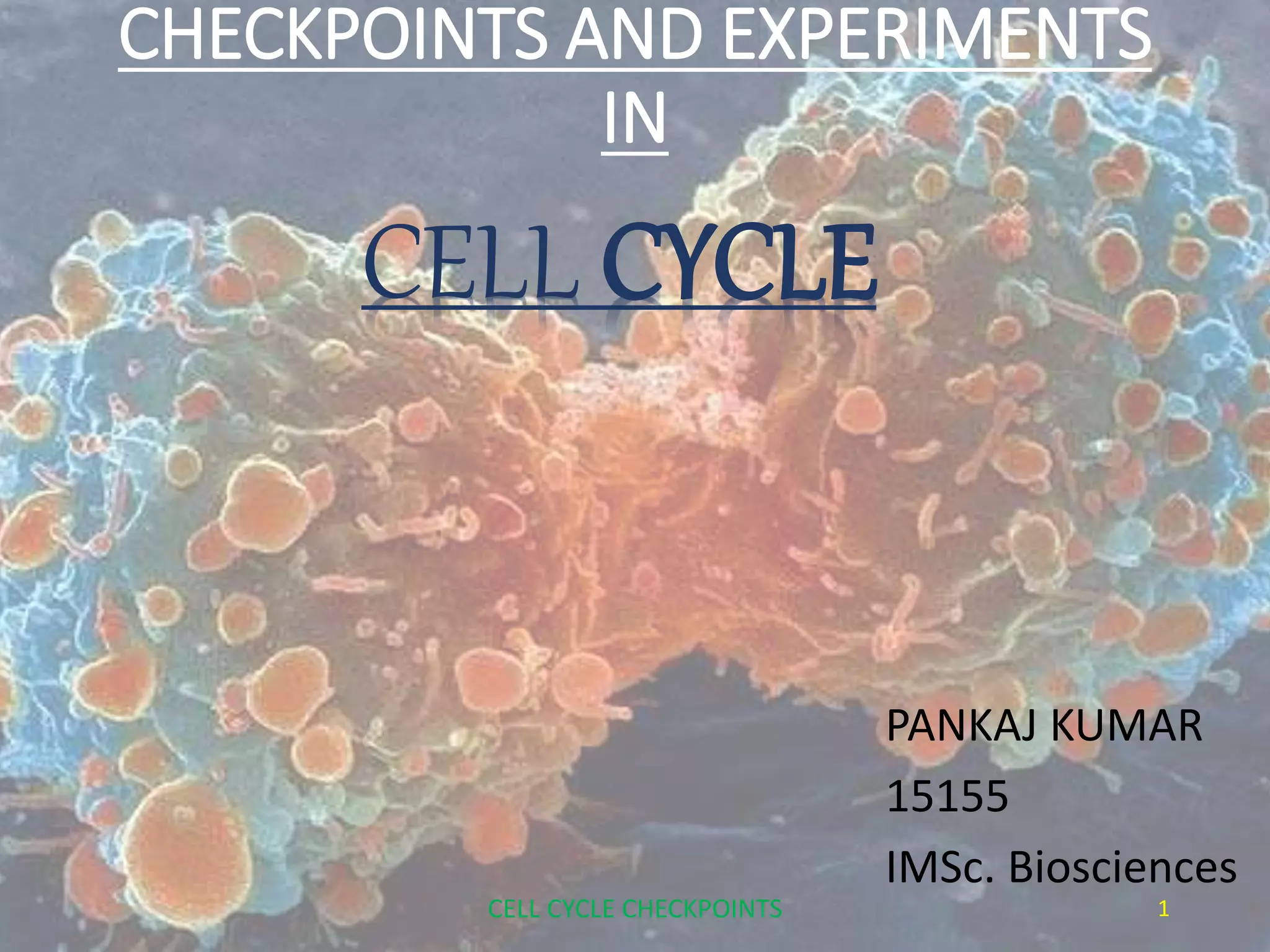 CHECKPOINTS AND EXPERIMENTS IN

CELL CYCLE

PANKAJ KUMAR
15155
IMSc. Biosciences

CELL CYCLE CHECKPOINTS

1